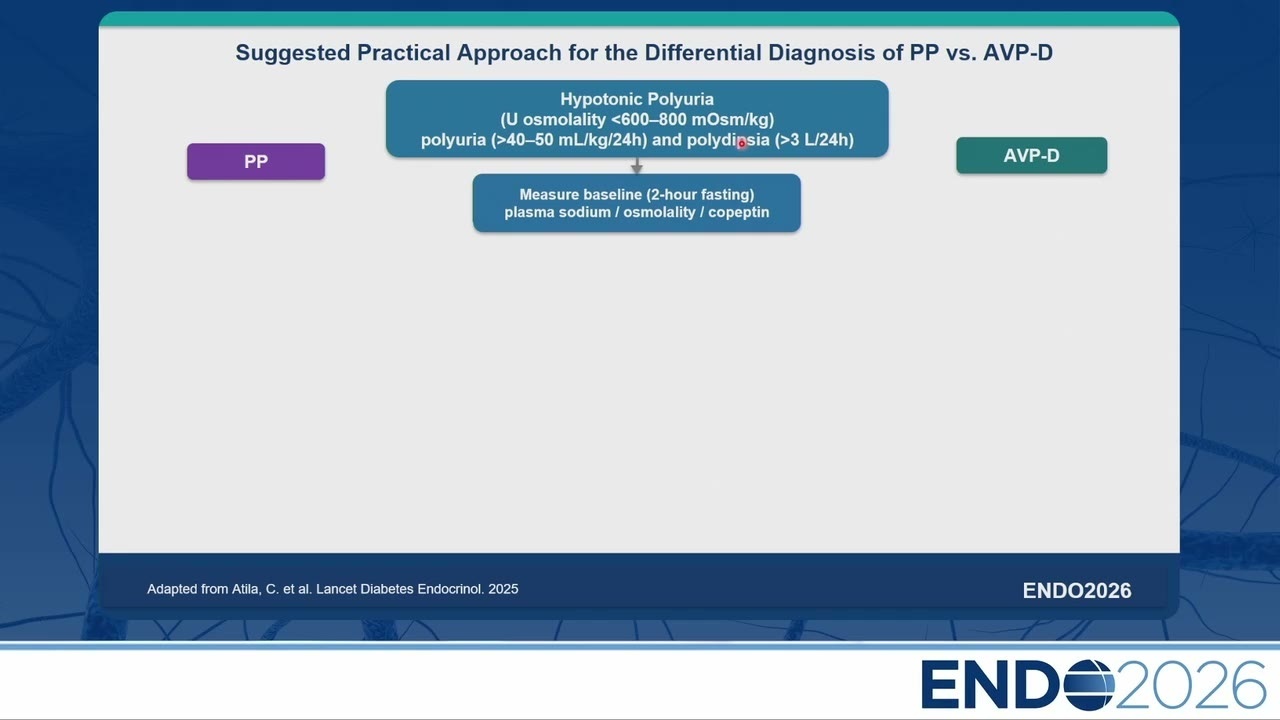 Suggested Practical Approach for the Differential Diagnosis of PP vs. AVP-D

Hypotonic Polyuria
(U osmolality <600–800 mOsm/kg)
polyuria (>40–50 mL/kg/24h) and polydipsia (>3 L/24h)

PP

AVP-D

Measure baseline (2-hour fasting)
plasma sodium / osmolality / copeptin

Adapted from Atila, C. et al. Lancet Diabetes Endocrinol. 2025

ENDO2026

ENDO2026